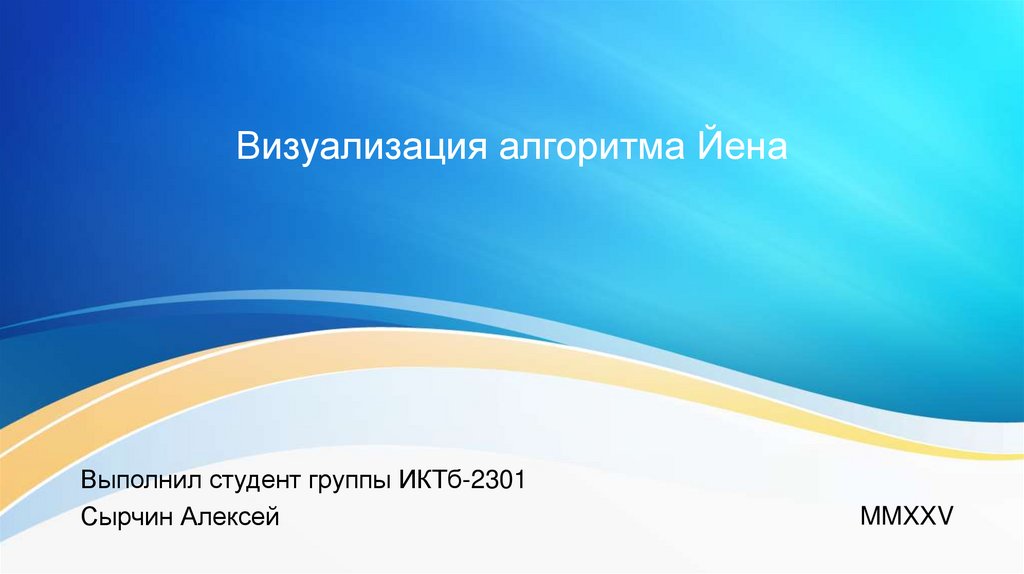 Визуализация алгоритма Йена

Выполнил студент группы ИКТб-2301
Сырчин Алексей

MMXXV